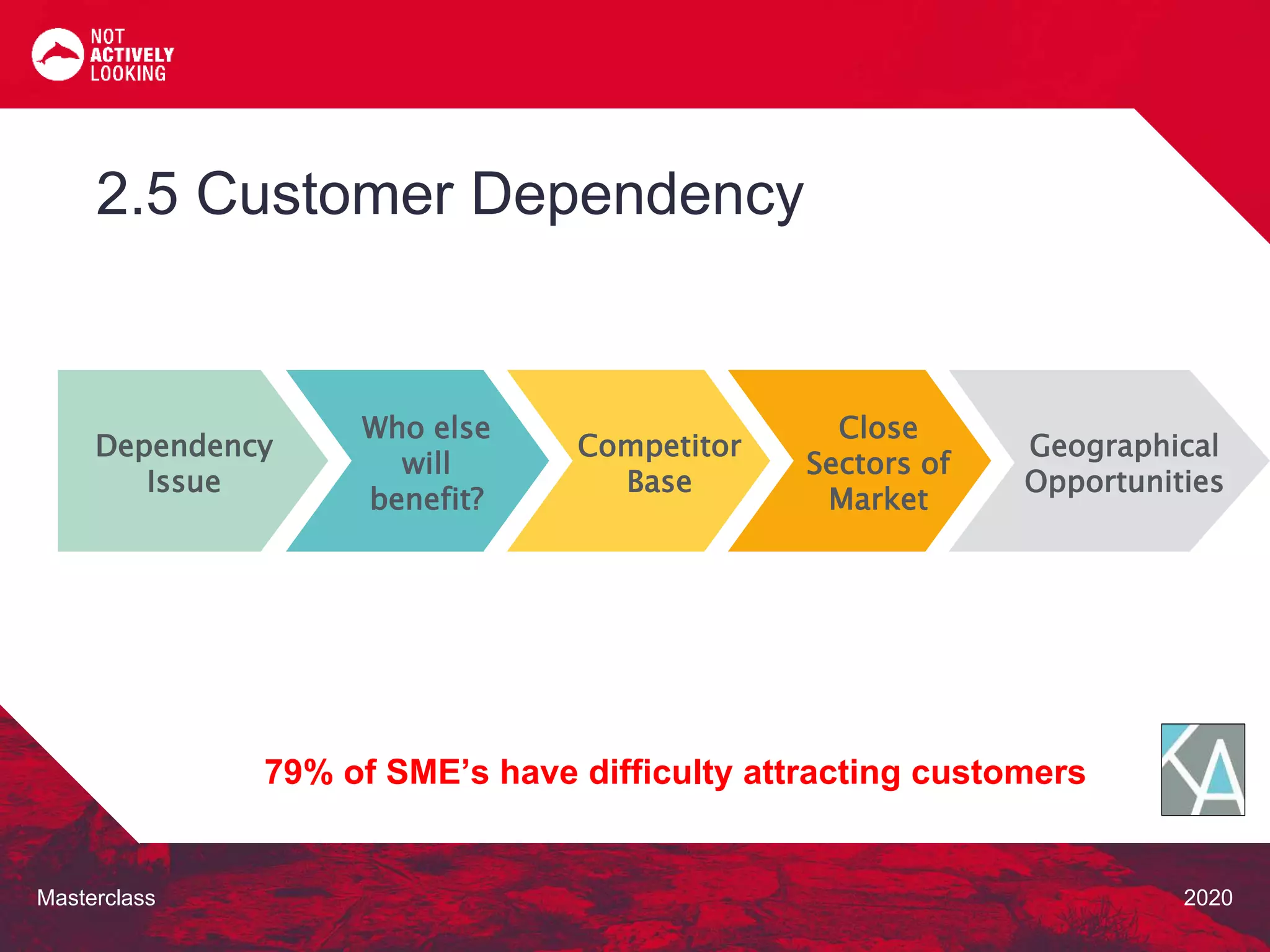 NOT ACTIVELY LOOKING

2.5 Customer Dependency

Dependency Issue

Who else will benefit?

Competitor Base

Close Sectors of Market

Geographical Opportunities

79% of SME’s have difficulty attracting customers

KA

Masterclass

2020